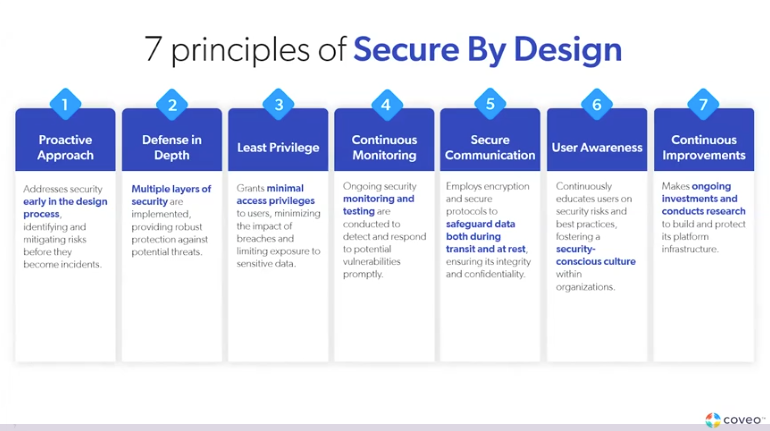 7 principles of Secure By Design

1

Proactive Approach

Addresses security early in the design process, identifying and mitigating risks before they become incidents.

2

Defense in Depth

Multiple layers of security are implemented, providing robust protection against potential threats.

3

Least Privilege

Grants minimal access privileges to users, minimizing the impact of breaches and limiting exposure to sensitive data.

4

Continuous Monitoring

Ongoing security monitoring and testing are conducted to detect and respond to potential vulnerabilities promptly.

5

Secure Communication

Employs encryption and secure protocols to safeguard data both during transit and at rest, ensuring its integrity and confidentiality.

6

User Awareness

Continuously educates users on security risks and best practices, fostering a security-conscious culture within organizations.

7

Continuous Improvements

Makes ongoing investments and conducts research to build and protect its platform infrastructure.

coveo™